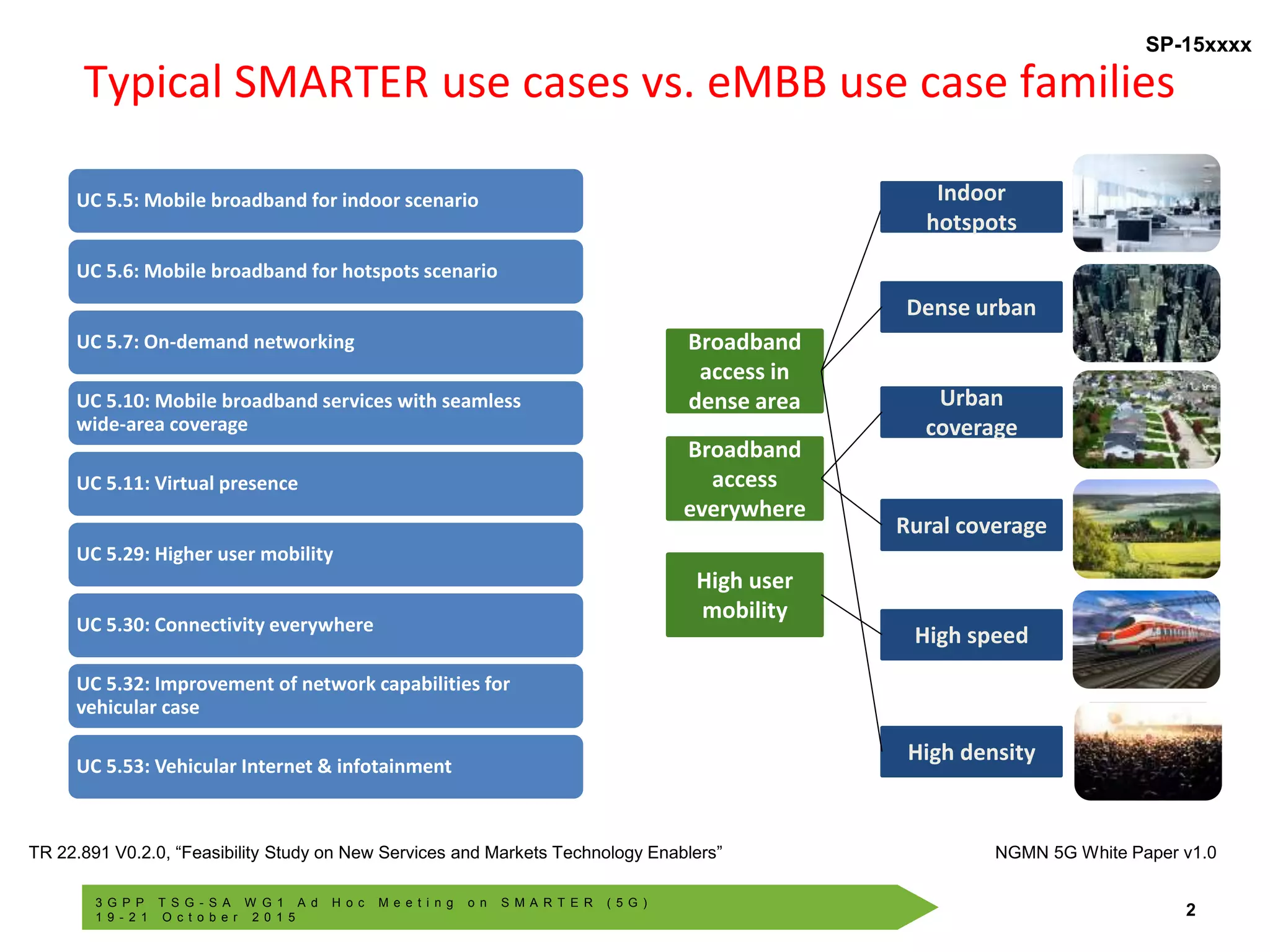 SP-15xxxx

Typical SMARTER use cases vs. eMBB use case families

UC 5.5: Mobile broadband for indoor scenario

UC 5.6: Mobile broadband for hotspots scenario

UC 5.7: On-demand networking

UC 5.10: Mobile broadband services with seamless wide-area coverage

UC 5.11: Virtual presence

UC 5.29: Higher user mobility

UC 5.30: Connectivity everywhere

UC 5.32: Improvement of network capabilities for vehicular case

UC 5.53: Vehicular Internet & infotainment

Broadband access in dense area

Broadband access everywhere

High user mobility

Indoor hotspots

Dense urban

Urban coverage

Rural coverage

High speed

High density

TR 22.891 V0.2.0, “Feasibility Study on New Services and Markets Technology Enablers”

NGMN 5G White Paper v1.0

3GPP TSG-SA WG1 Ad Hoc Meeting on SMARTER (5G)
19-21 October 2015

2